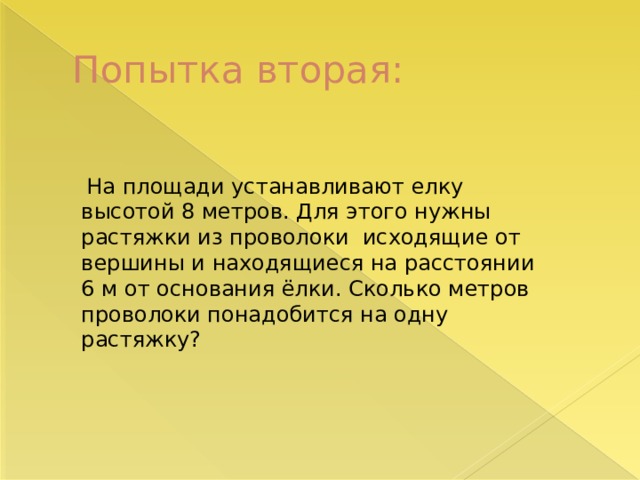 Попытка вторая:

На площади устанавливают елку высотой 8 метров. Для этого нужны растяжки из проволоки исходящие от вершины и находящиеся на расстоянии 6 м от основания ёлки. Сколько метров проволоки понадобится на одну растяжку?